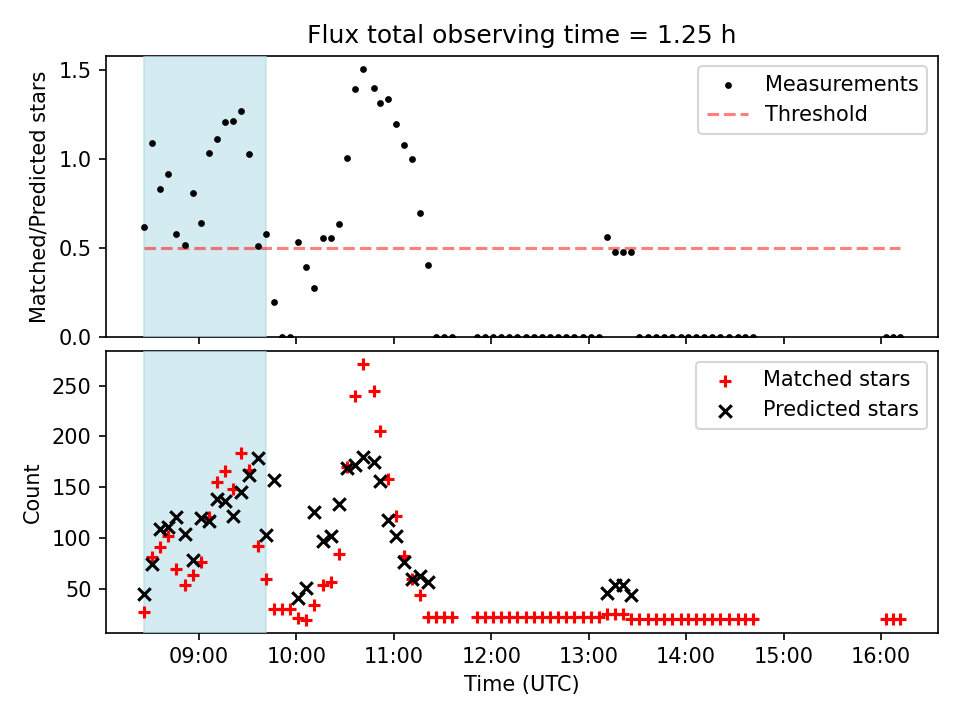 Flux total observing time = 1.25 h

Matched/Predicted stars

1.5
1.0
0.5
0.0

Measurements
Threshold

Count

250
200
150
100
50

Matched stars
Predicted stars

09:00 10:00 11:00 12:00 13:00 14:00 15:00 16:00

Time (UTC)